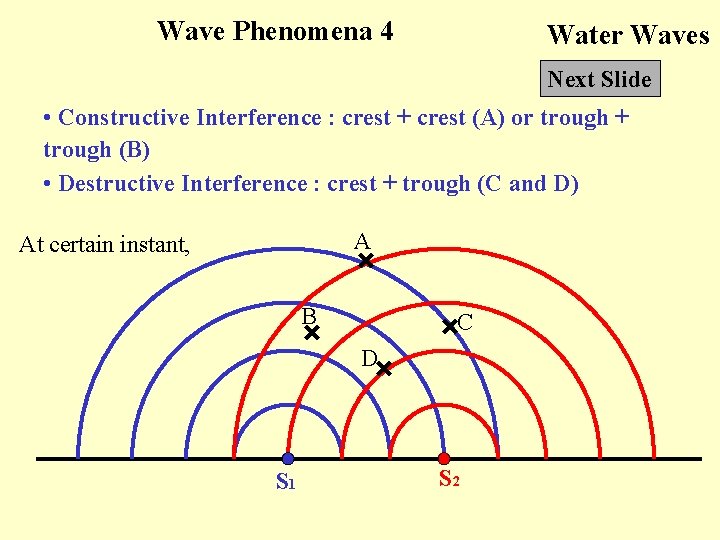 Wave Phenomena 4

Water Waves

Next Slide

• Constructive Interference : crest + crest (A) or trough + trough (B)

• Destructive Interference : crest + trough (C and D)

At certain instant,

A

B

C

D

$S_1$

$S_2$